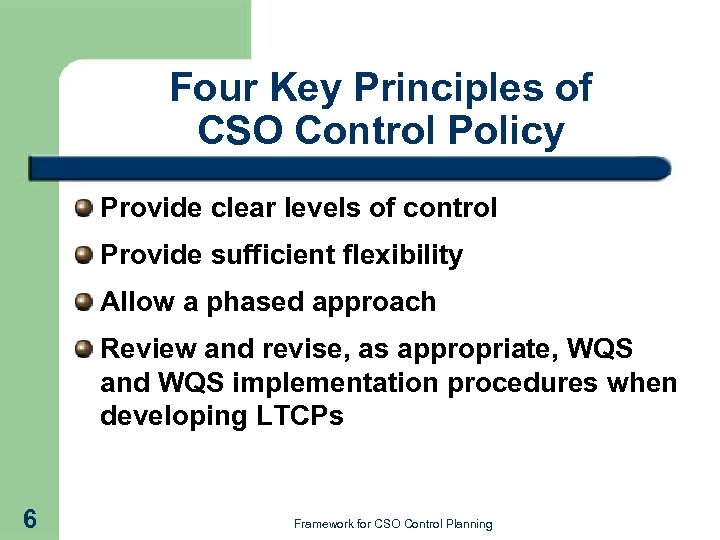 Four Key Principles of CSO Control Policy

Provide clear levels of control

Provide sufficient flexibility

Allow a phased approach

Review and revise, as appropriate, WQS and WQS implementation procedures when developing LTCPs

6

Framework for CSO Control Planning